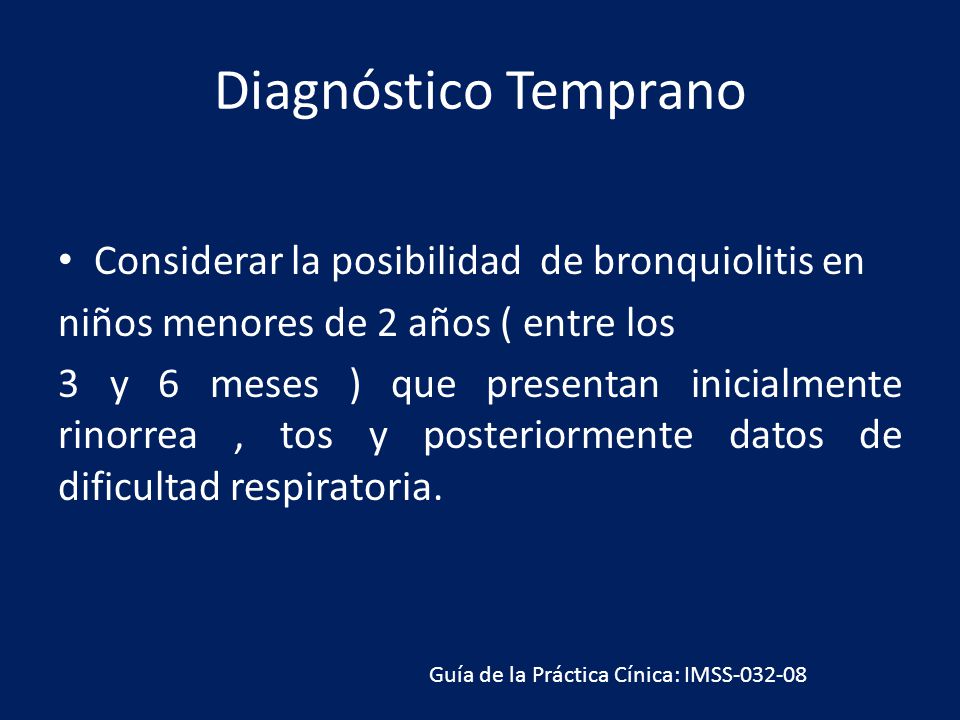 Diagnóstico Temprano

• Considerar la posibilidad de bronquiolitis en niños menores de 2 años ( entre los 3 y 6 meses ) que presentan inicialmente rinorrea , tos y posteriormente datos de dificultad respiratoria.

Guía de la Práctica Cínica: IMSS-032-08